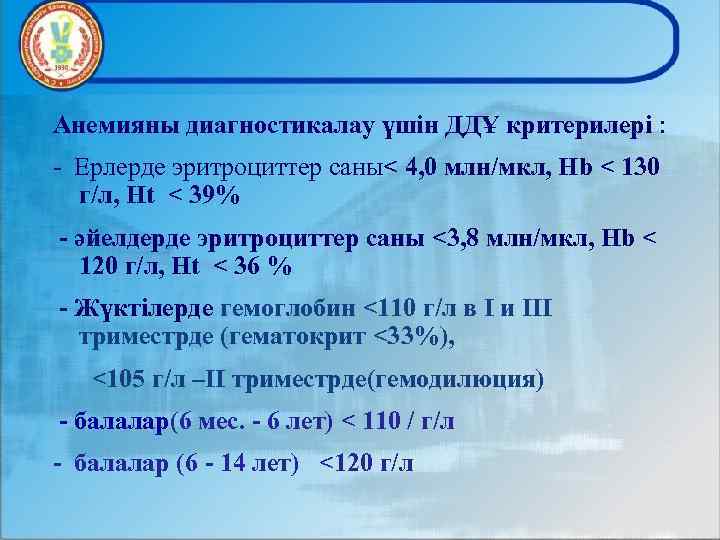 1930

Анемияны диагностикалау үшін ДДҰ критерилері :

- Ерлерде эритроциттер саны< 4,0 млн/мкл, Hb < 130 г/л, Ht < 39%

- әйелдерде эритроциттер саны <3,8 млн/мкл, Hb < 120 г/л, Ht < 36 %

- Жүктілерде гемоглобин <110 г/л в I и III триместрде (гематокрит <33%),

<105 г/л –II триместрде(гемодилюция)

- балалар(6 мес. - 6 лет) < 110 / г/л

- балалар (6 - 14 лет) <120 г/л